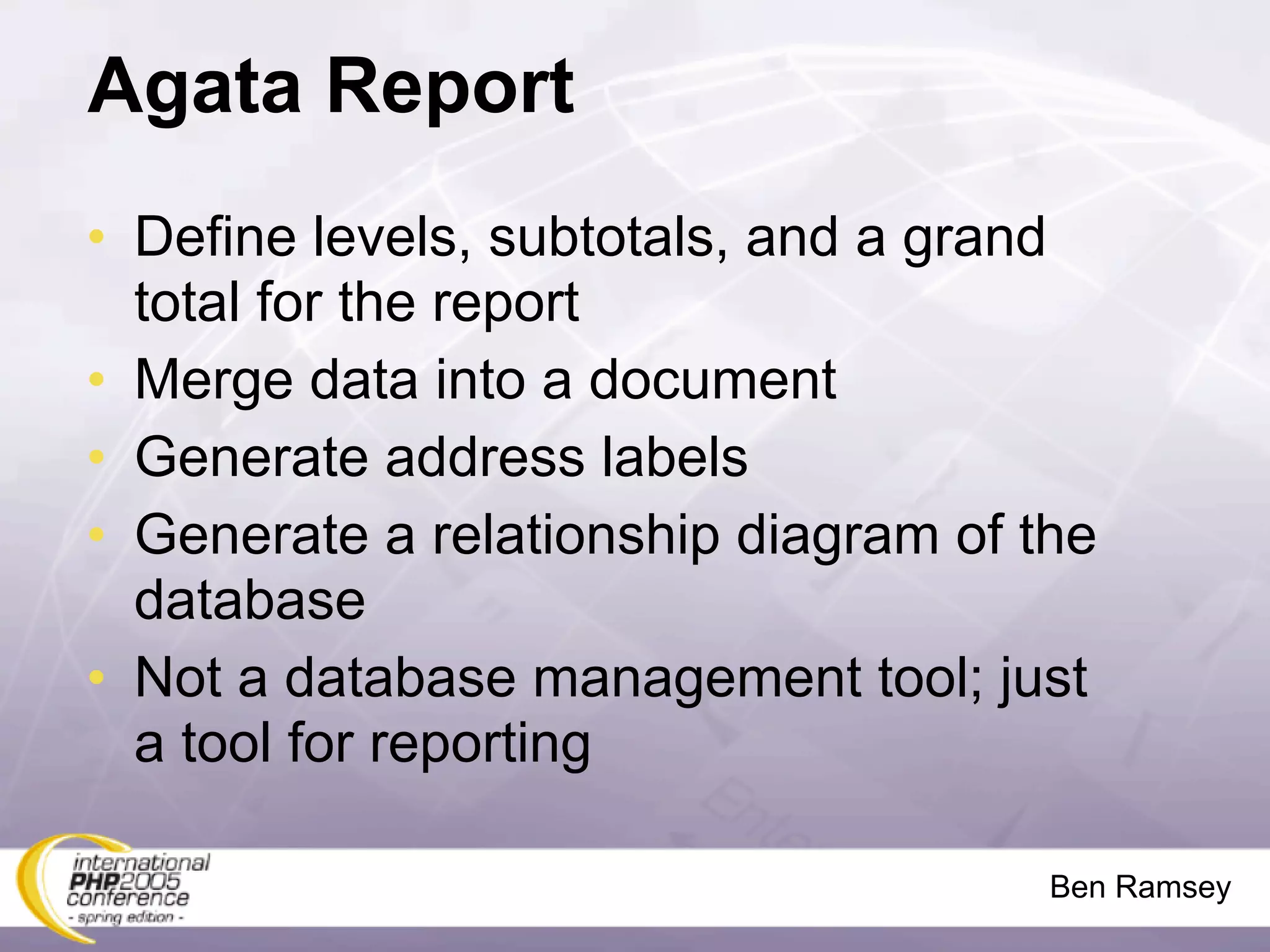 Agata Report

• Define levels, subtotals, and a grand total for the report
• Merge data into a document
• Generate address labels
• Generate a relationship diagram of the database
• Not a database management tool; just a tool for reporting

international PHP2005 conference - spring edition -

Ben Ramsey